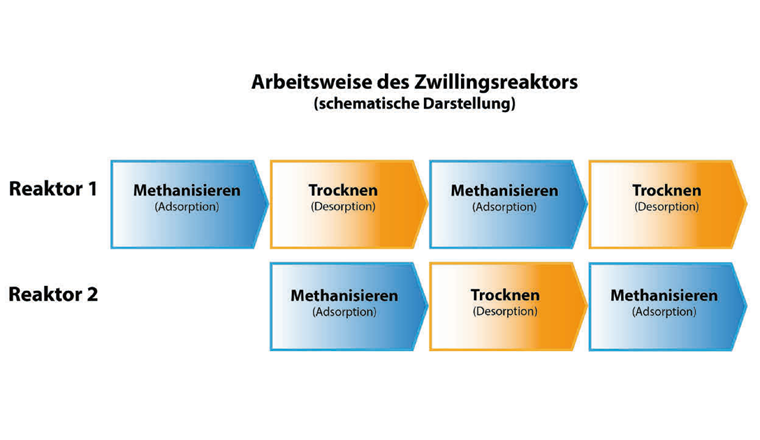 Arbeitsweise des Zwillingsreaktors
(schematische Darstellung)

Reaktor 1

Methanisieren
(Adsorption)

Trocknen
(Desorption)

Methanisieren
(Adsorption)

Trocknen
(Desorption)

Reaktor 2

Methanisieren
(Adsorption)

Trocknen
(Desorption)

Methanisieren
(Adsorption)